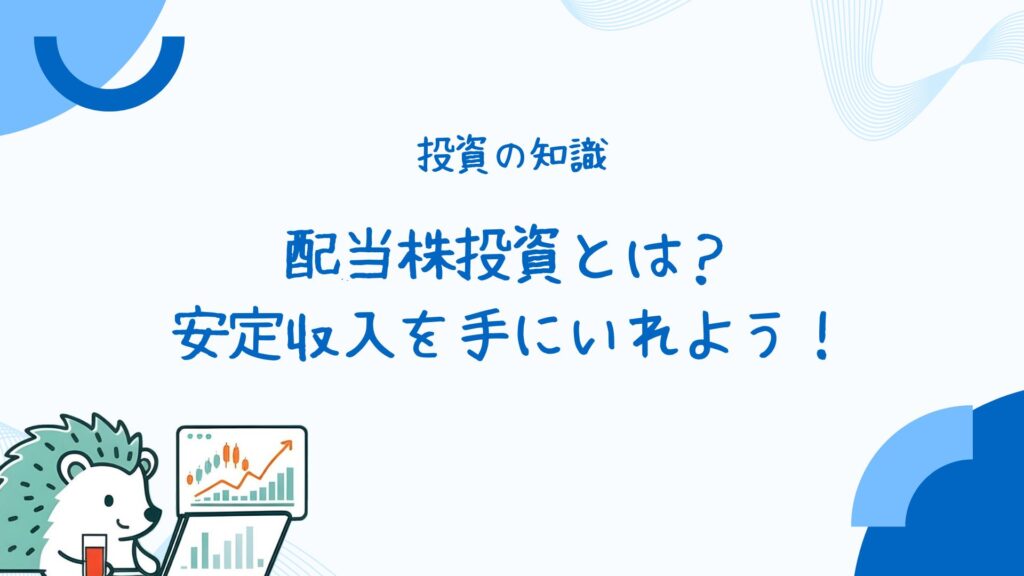 投資の知識

配当株投資とは？
安定収入を手にいれよう！